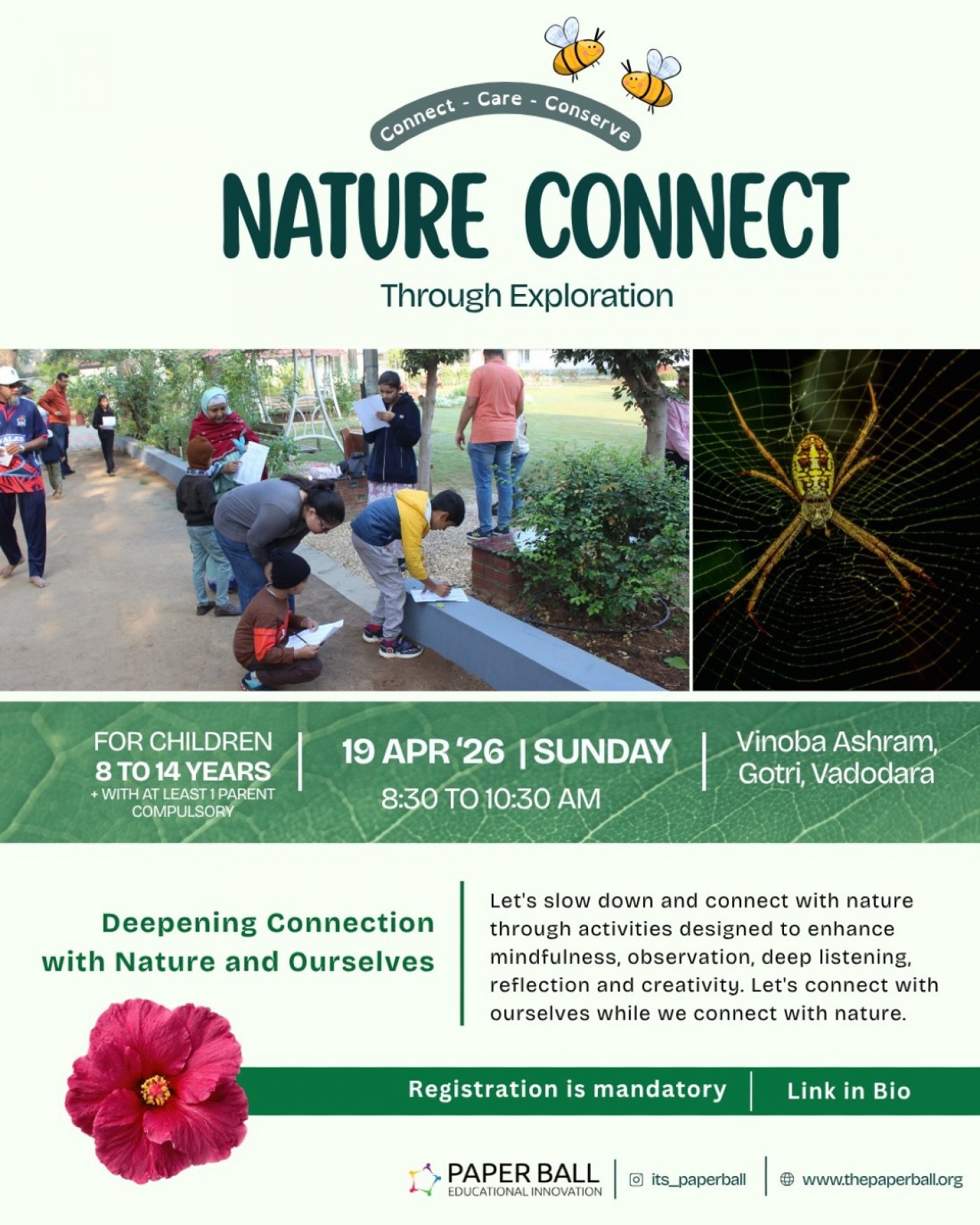 Connect - Care - Conserve

NATURE CONNECT

Through Exploration

FOR CHILDREN
8 TO 14 YEARS
+ WITH AT LEAST 1 PARENT COMPULSORY

19 APR '26 | SUNDAY
8:30 TO 10:30 AM

Vinoba Ashram, Gotri, Vadodara

Deepening Connection with Nature and Ourselves

Let's slow down and connect with nature through activities designed to enhance mindfulness, observation, deep listening, reflection and creativity. Let's connect with ourselves while we connect with nature.

Registration is mandatory | Link in Bio

PAPER BALL
EDUCATIONAL INNOVATION

its_paperball

www.thepaperball.org